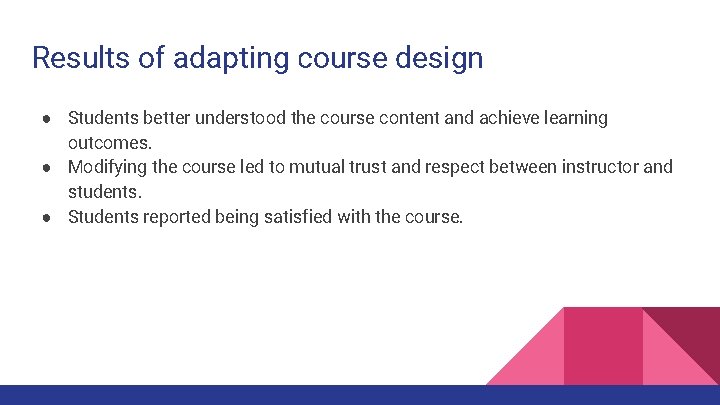 Results of adapting course design

● Students better understood the course content and achieve learning outcomes.
● Modifying the course led to mutual trust and respect between instructor and students.
● Students reported being satisfied with the course.